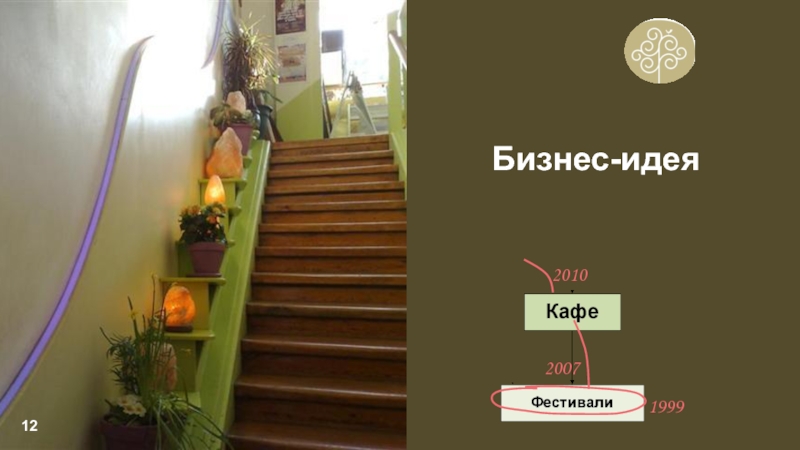 Бизнес-идея

2010

Кафе

2007

Фестивали

1999

12